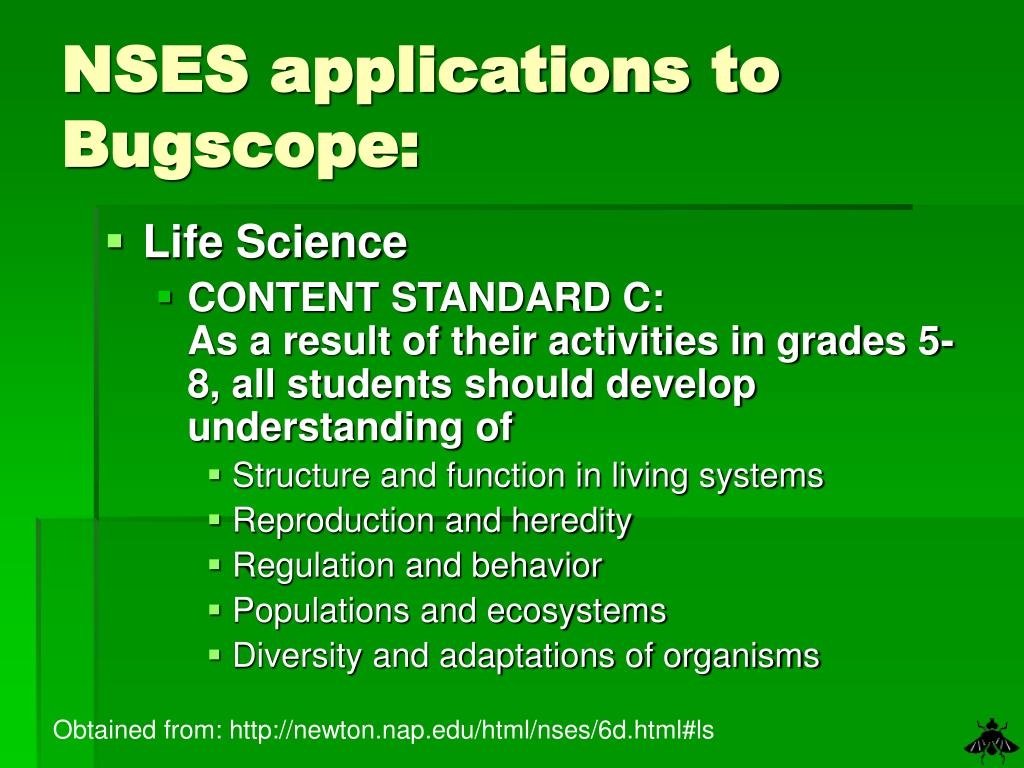 NSES applications to Bugscope:

Life Science

CONTENT STANDARD C:
As a result of their activities in grades 5-8, all students should develop understanding of

Structure and function in living systems
Reproduction and heredity
Regulation and behavior
Populations and ecosystems
Diversity and adaptations of organisms

Obtained from: http://newton.nap.edu/html/nses/6d.html#ls